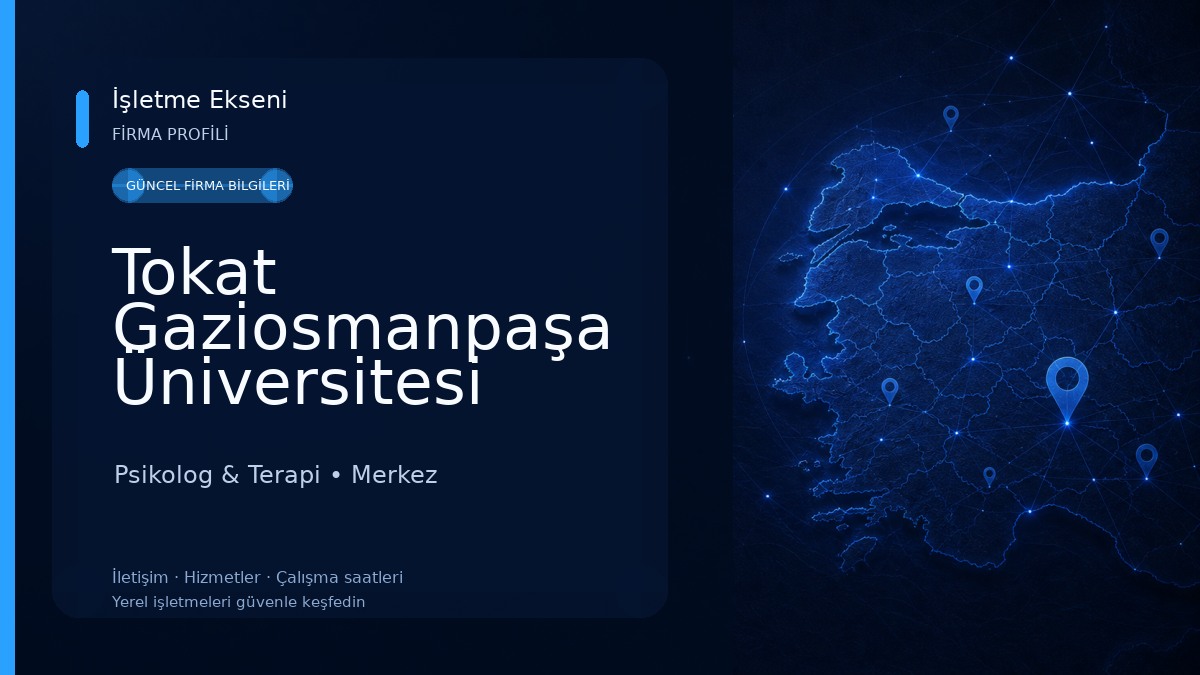 İşletme Ekseni
FİRMA PROFİLİ

GÜNCEL FİRMA BİLGİLERİ

Tokat Gaziosmanpaşa Üniversitesi

Psikolog & Terapi • Merkez

İletişim · Hizmetler · Çalışma saatleri
Yerel işletmeleri güvenle keşfedin